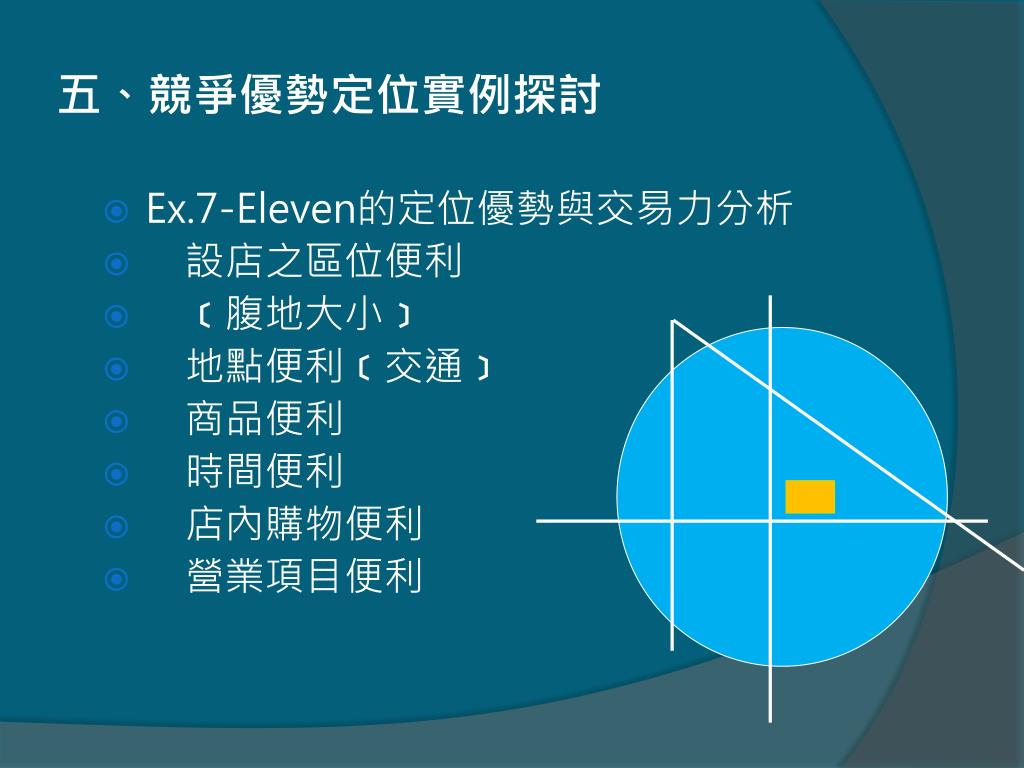 五、競爭優勢定位實例探討

Ex.7-Eleven的定位優勢與交易力分析

設店之區位便利

﹝腹地大小﹞

地點便利﹝交通﹞

商品便利

時間便利

店內購物便利

營業項目便利